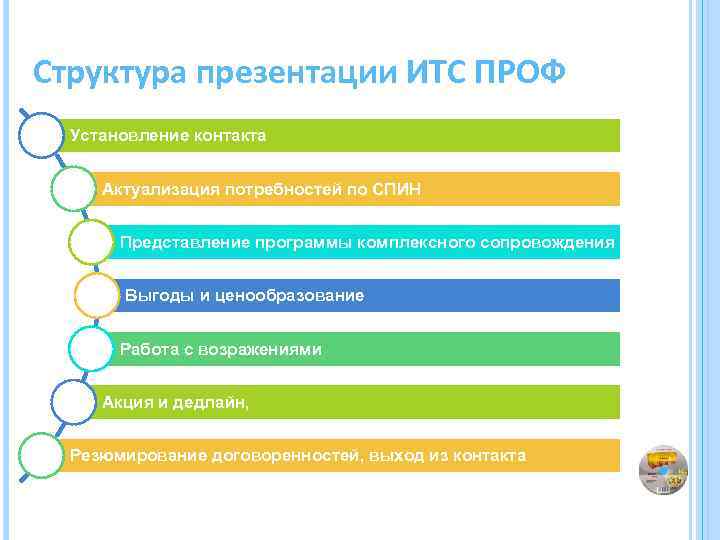 Структура презентации ИТС ПРОФ

Установление контакта

Актуализация потребностей по СПИН

Представление программы комплексного сопровождения

Выгоды и ценообразование

Работа с возражениями

Акция и дедлайн,

Резюмирование договоренностей, выход из контакта